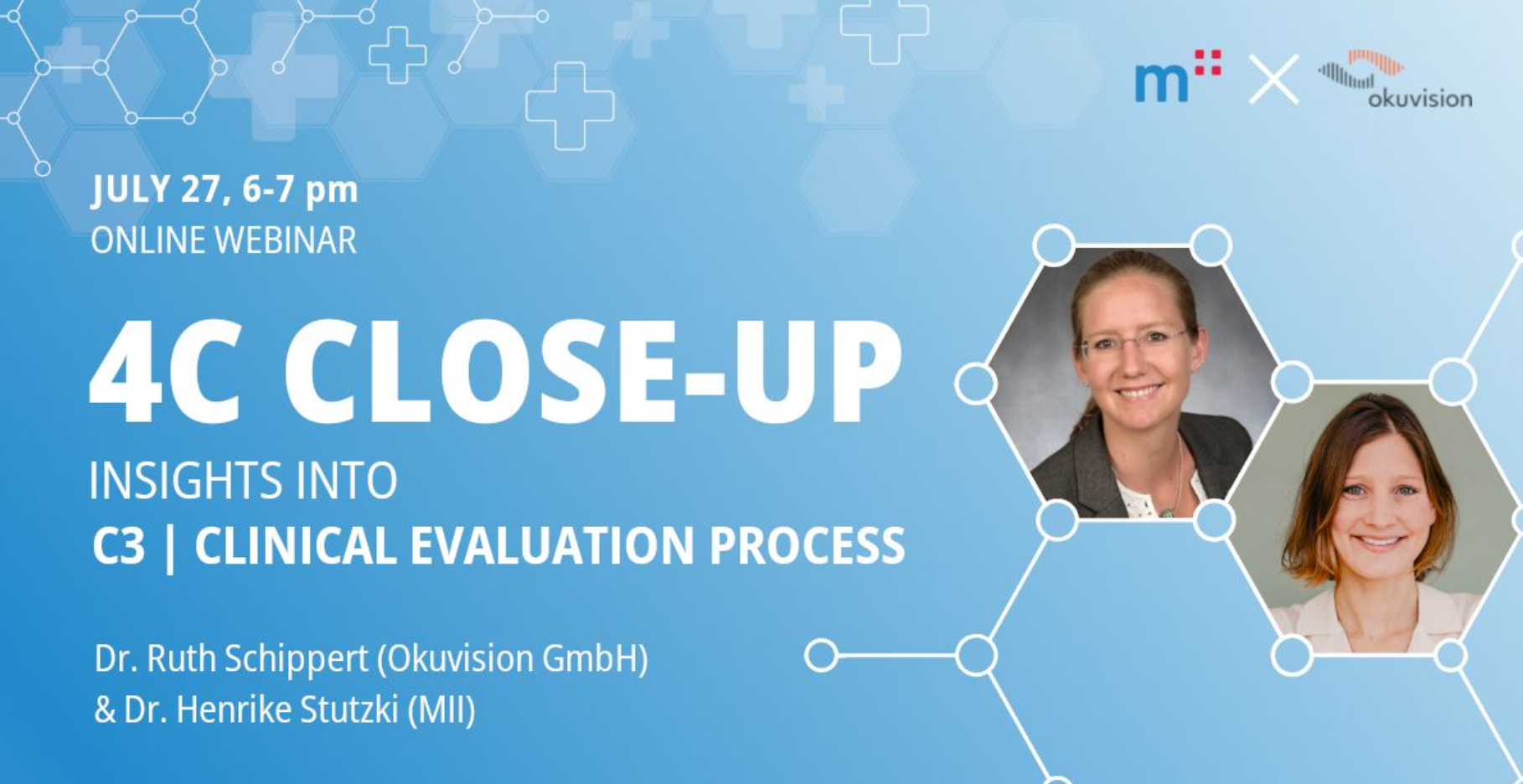 m

okuvision

JULY 27, 6-7 pm
ONLINE WEBINAR

4C CLOSE-UP

INSIGHTS INTO
C3 | CLINICAL EVALUATION PROCESS

Dr. Ruth Schippert (Okuvision GmbH)
& Dr. Henrike Stutzki (MII)